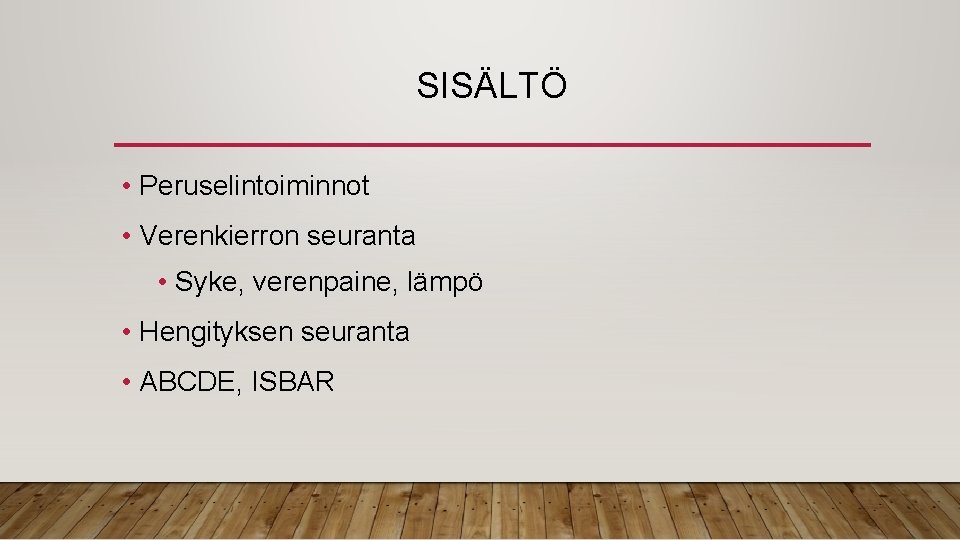 SISÄLTÖ

• Peruselintoiminnot
• Verenkierron seuranta
  • Syke, verenpaine, lämpö
• Hengityksen seuranta
• ABCDE, ISBAR